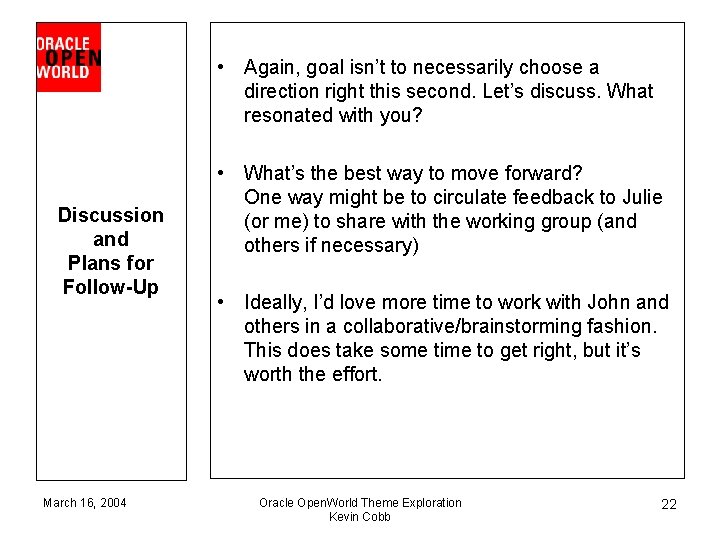 ORACLE
OPEN
WORLD

Discussion and Plans for Follow-Up

• Again, goal isn't to necessarily choose a direction right this second. Let's discuss. What resonated with you?

• What's the best way to move forward?
One way might be to circulate feedback to Julie (or me) to share with the working group (and others if necessary)

• Ideally, I'd love more time to work with John and others in a collaborative/brainstorming fashion. This does take some time to get right, but it's worth the effort.

March 16, 2004

Oracle OpenWorld Theme Exploration
Kevin Cobb

22